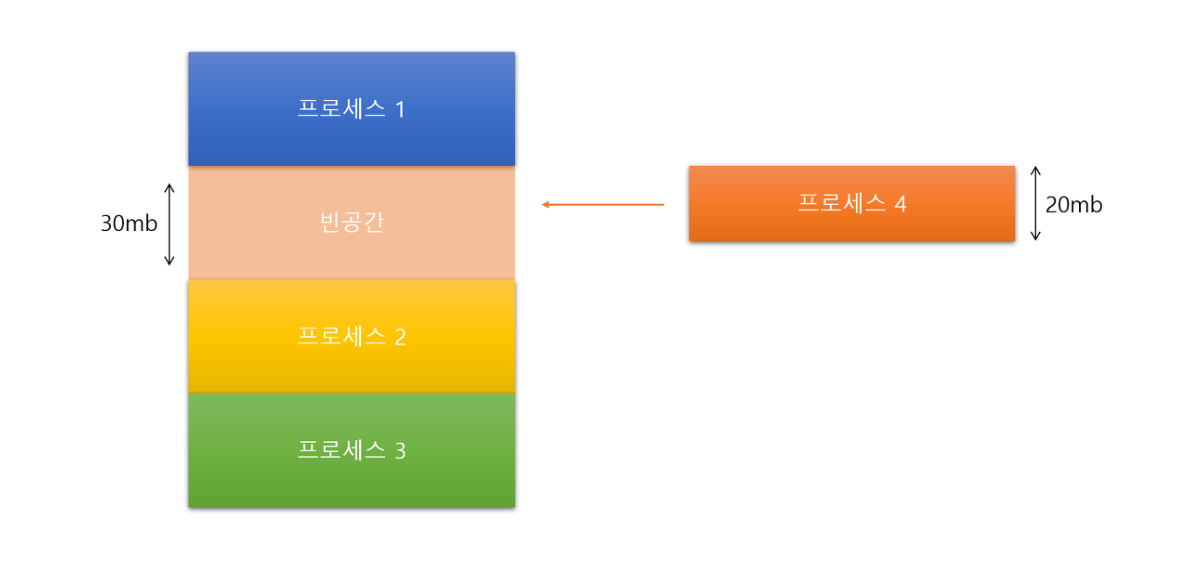 프로세스 1

30mb

빈공간

프로세스 4

20mb

프로세스 2

프로세스 3